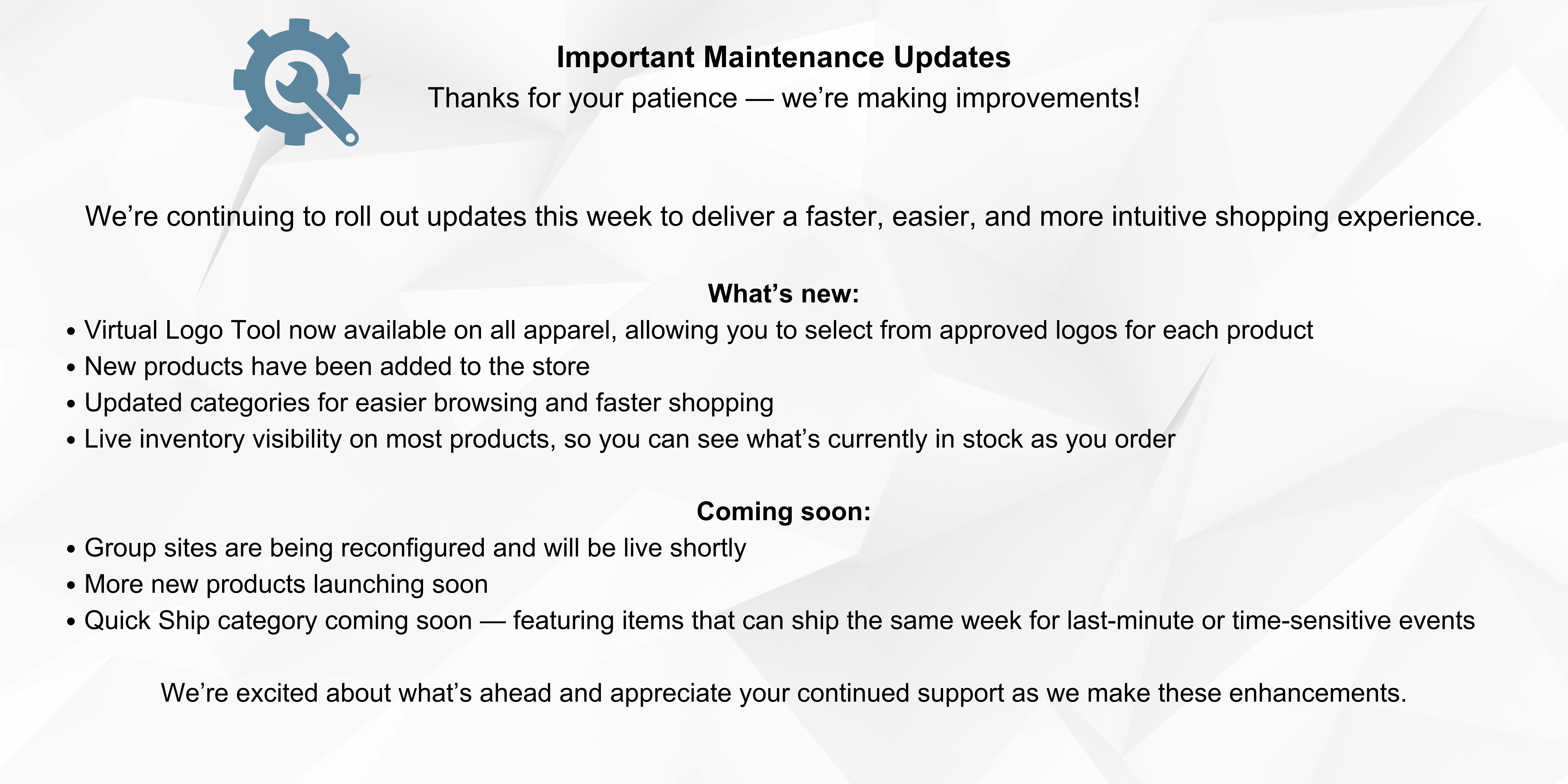 Important Maintenance Updates
Thanks for your patience — we’re making improvements!

We’re continuing to roll out updates this week to deliver a faster, easier, and more intuitive shopping experience.

What’s new:
• Virtual Logo Tool now available on all apparel, allowing you to select from approved logos for each product
• New products have been added to the store
• Updated categories for easier browsing and faster shopping
• Live inventory visibility on most products, so you can see what’s currently in stock as you order

Coming soon:
• Group sites are being reconfigured and will be live shortly
• More new products launching soon
• Quick Ship category coming soon — featuring items that can ship the same week for last-minute or time-sensitive events

We’re excited about what’s ahead and appreciate your continued support as we make these enhancements.